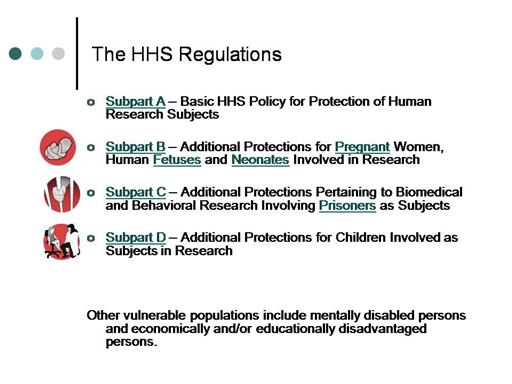 The HHS Regulations

Subpart A – Basic HHS Policy for Protection of Human Research Subjects

Subpart B – Additional Protections for Pregnant Women, Human Fetuses and Neonates Involved in Research

Subpart C – Additional Protections Pertaining to Biomedical and Behavioral Research Involving Prisoners as Subjects

Subpart D – Additional Protections for Children Involved as Subjects in Research

Other vulnerable populations include mentally disabled persons and economically and/or educationally disadvantaged persons.